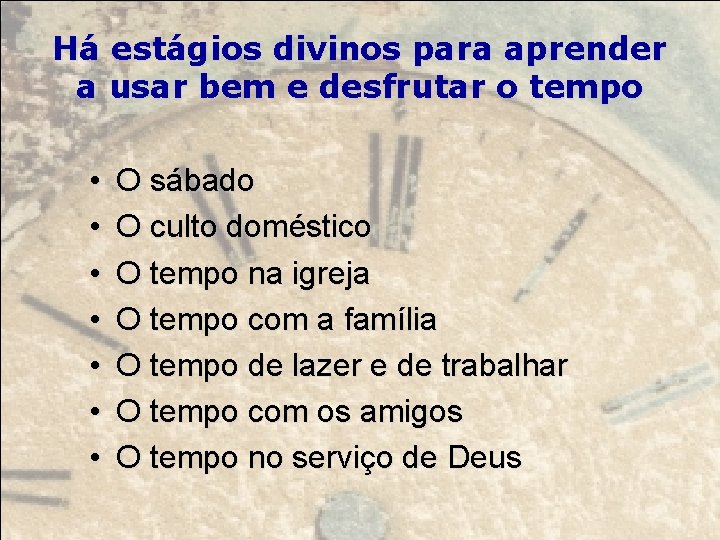 Há estágios divinos para aprender a usar bem e desfrutar o tempo

• O sábado
• O culto doméstico
• O tempo na igreja
• O tempo com a família
• O tempo de lazer e de trabalhar
• O tempo com os amigos
• O tempo no serviço de Deus